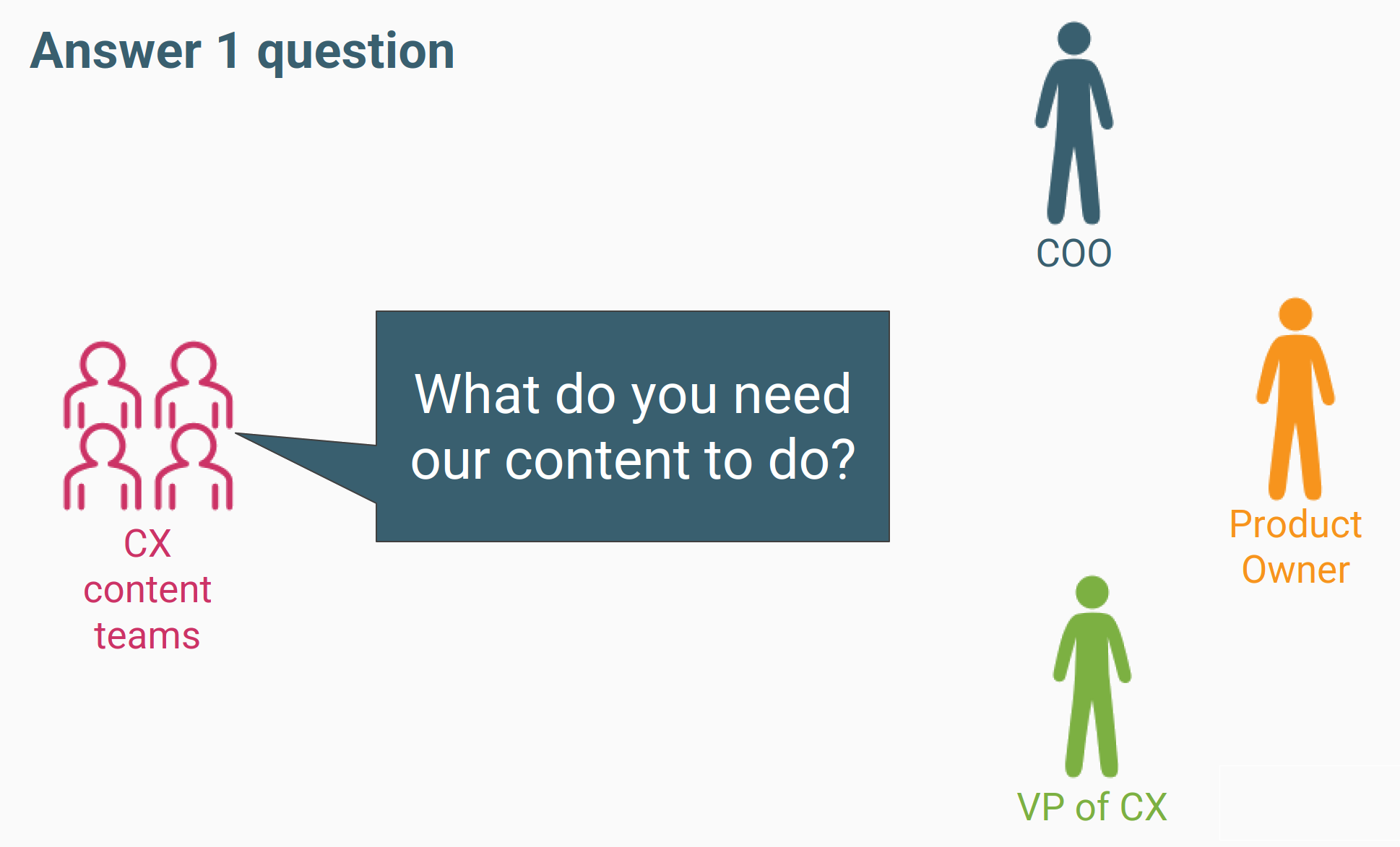 Answer 1 question

COO

CX content teams

What do you need our content to do?

Product Owner

VP of CX